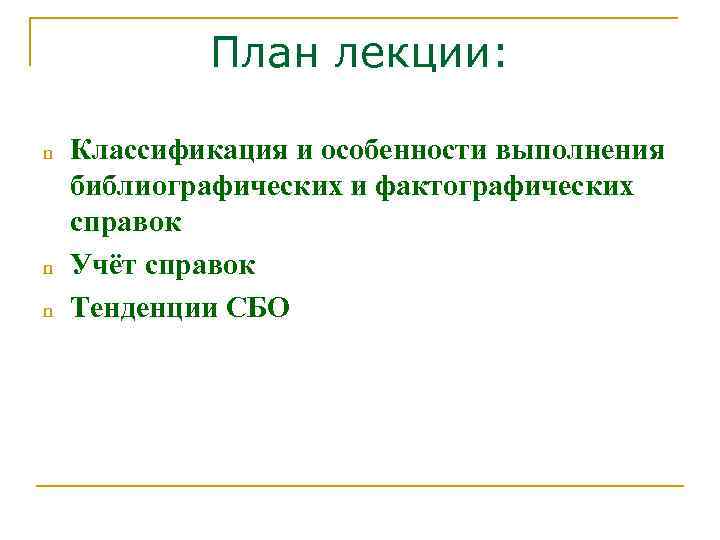 План лекции:

Классификация и особенности выполнения библиографических и фактографических справок

Учёт справок

Тенденции СБО